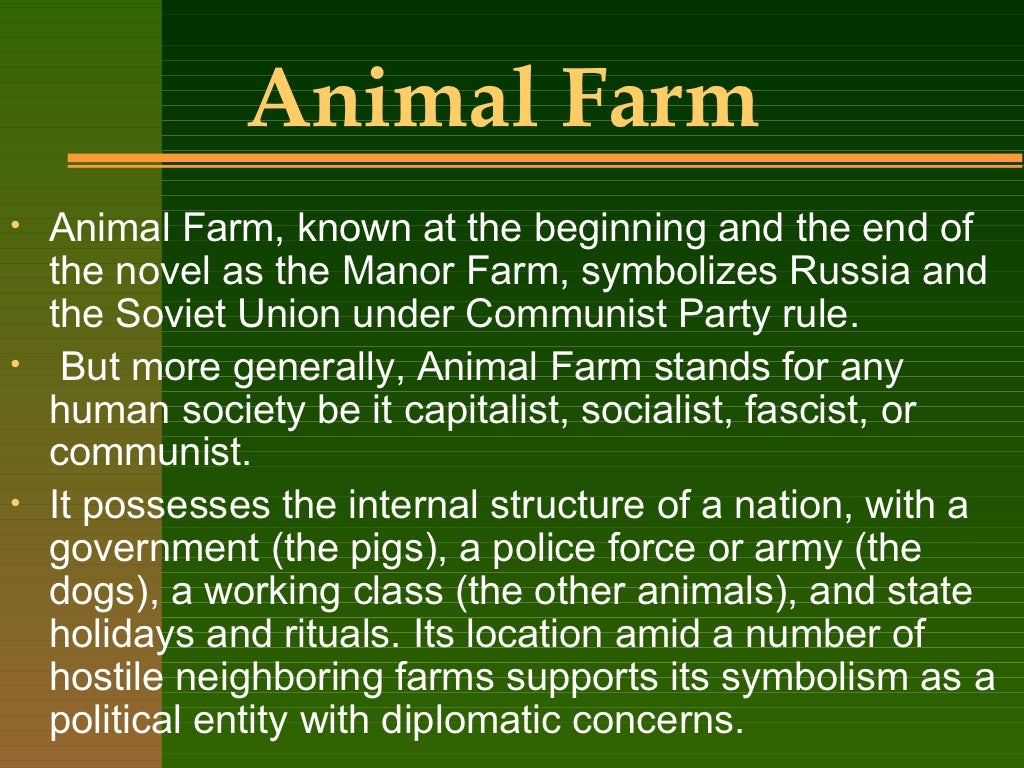 Animal Farm

• Animal Farm, known at the beginning and the end of the novel as the Manor Farm, symbolizes Russia and the Soviet Union under Communist Party rule.

• But more generally, Animal Farm stands for any human society be it capitalist, socialist, fascist, or communist.

• It possesses the internal structure of a nation, with a government (the pigs), a police force or army (the dogs), a working class (the other animals), and state holidays and rituals. Its location amid a number of hostile neighboring farms supports its symbolism as a political entity with diplomatic concerns.